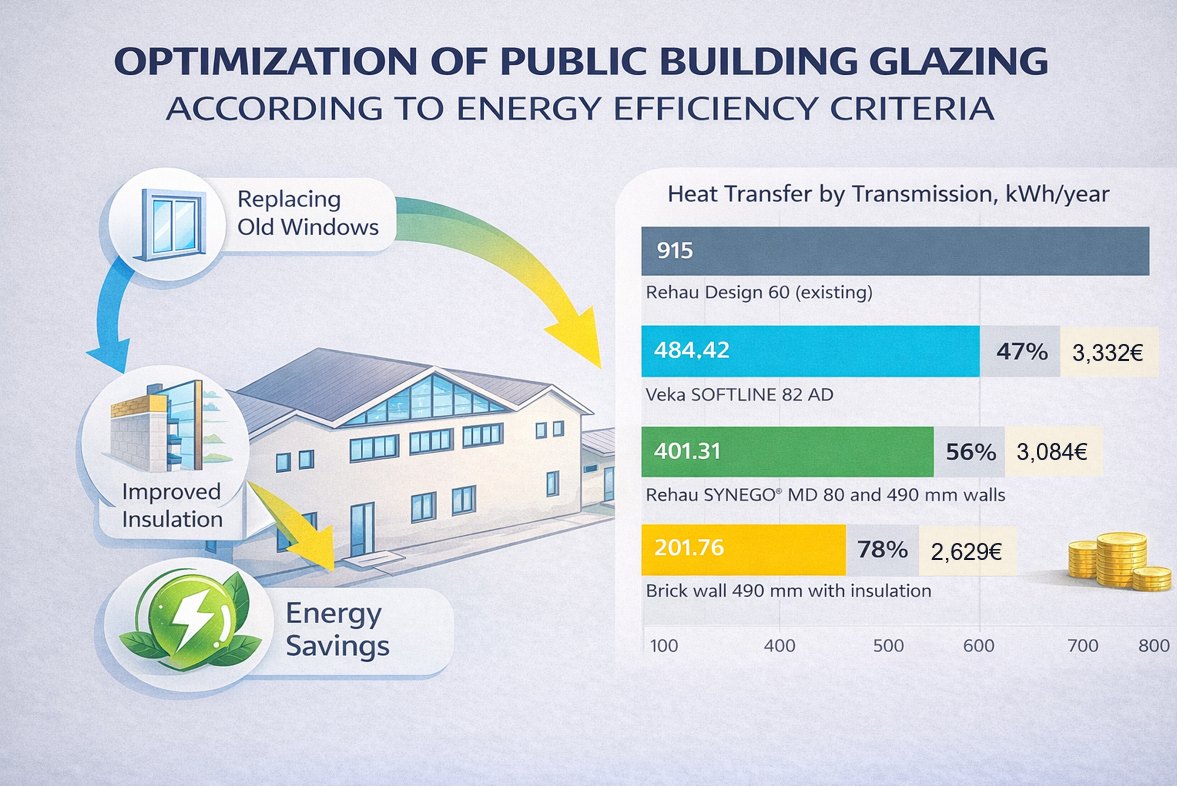 OPTIMIZATION OF PUBLIC BUILDING GLAZING
ACCORDING TO ENERGY EFFICIENCY CRITERIA

Replacing Old Windows

Improved Insulation

Energy Savings

Heat Transfer by Transmission, kWh/year

915
Rehau Design 60 (existing)

484.42 47% 3,332€
Veka SOFTLINE 82 AD

401.31 56% 3,084€
Rehau SYNEGO® MD 80 and 490 mm walls

201.76 78% 2,629€
Brick wall 490 mm with insulation

100 400 500 600 700 800